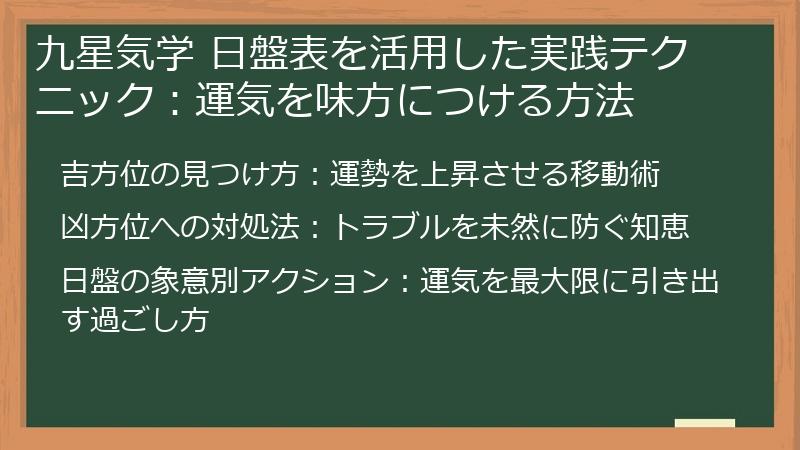 九星気学 日盤表を活用した実践テクニック：運気を味方につける方法

吉方位の見つけ方：運勢を上昇させる移動術

凶方位への対処法：トラブルを未然に防ぐ知恵

日盤の象意別アクション：運気を最大限に引き出す過ごし方